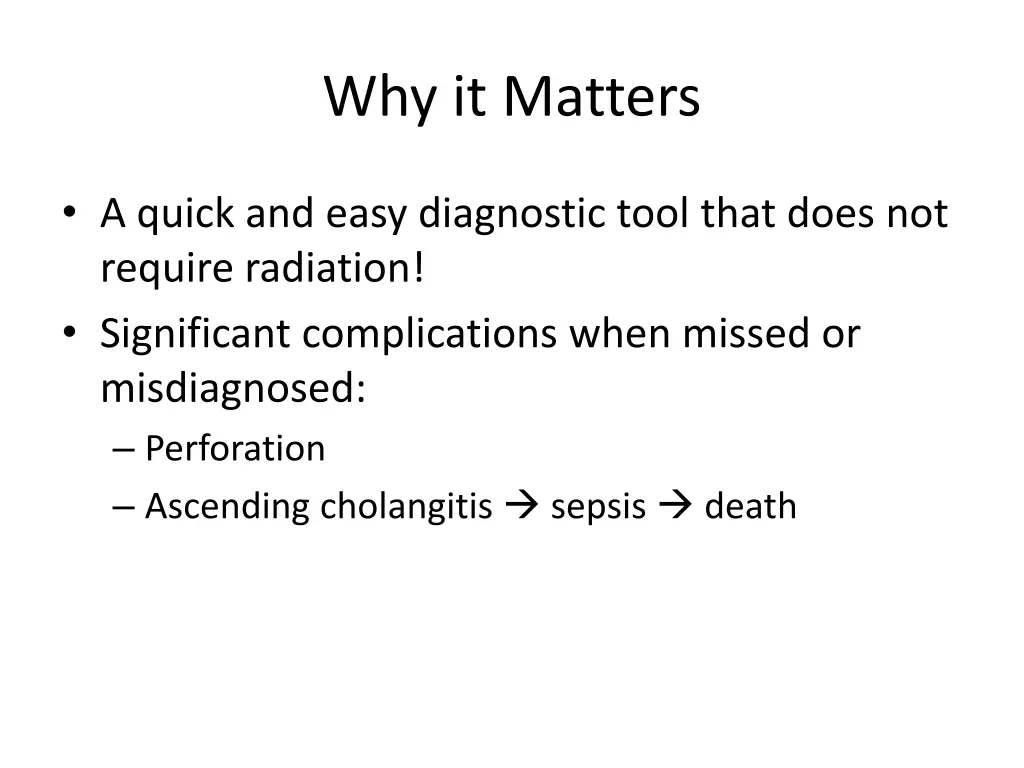 Why it Matters

• A quick and easy diagnostic tool that does not require radiation!
• Significant complications when missed or misdiagnosed:
– Perforation
– Ascending cholangitis → sepsis → death